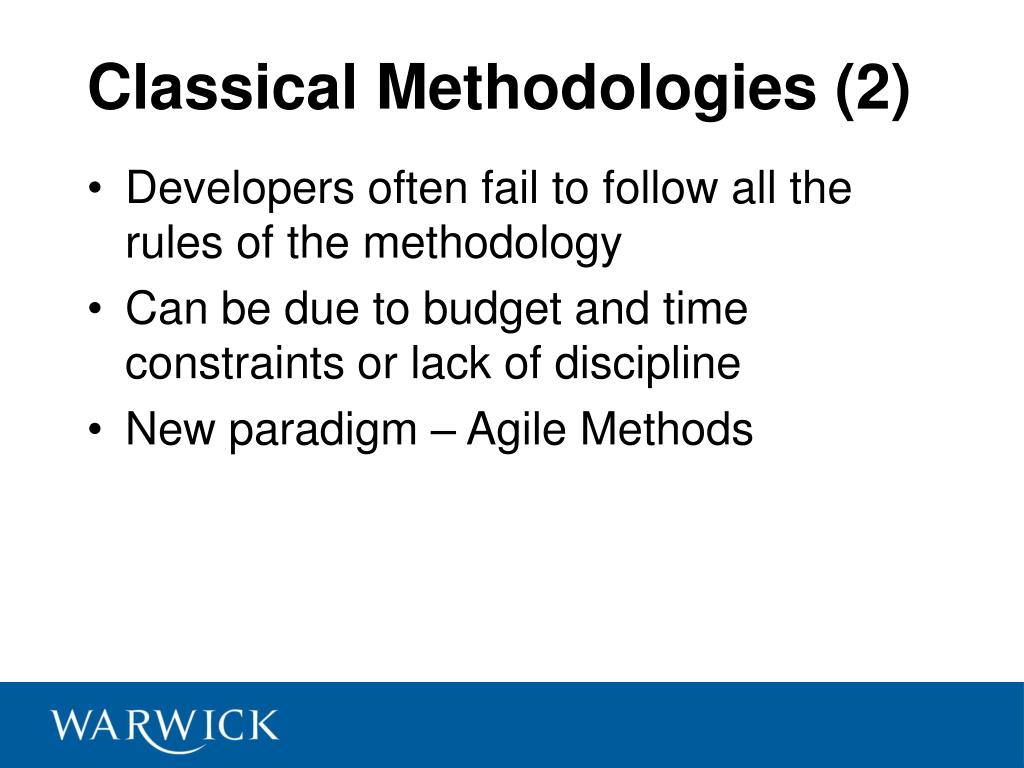 Classical Methodologies (2)

• Developers often fail to follow all the rules of the methodology
• Can be due to budget and time constraints or lack of discipline
• New paradigm – Agile Methods

WARWICK